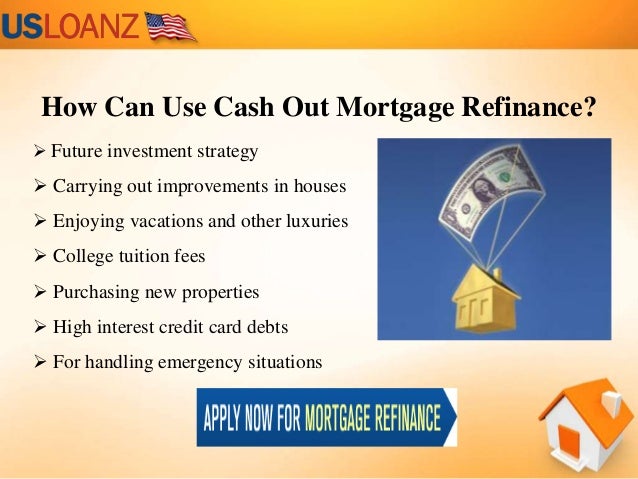 USLOANZ

How Can Use Cash Out Mortgage Refinance?

➢ Future investment strategy
➢ Carrying out improvements in houses
➢ Enjoying vacations and other luxuries
➢ College tuition fees
➢ Purchasing new properties
➢ High interest credit card debts
➢ For handling emergency situations

APPLY NOW FOR MORTGAGE REFINANCE